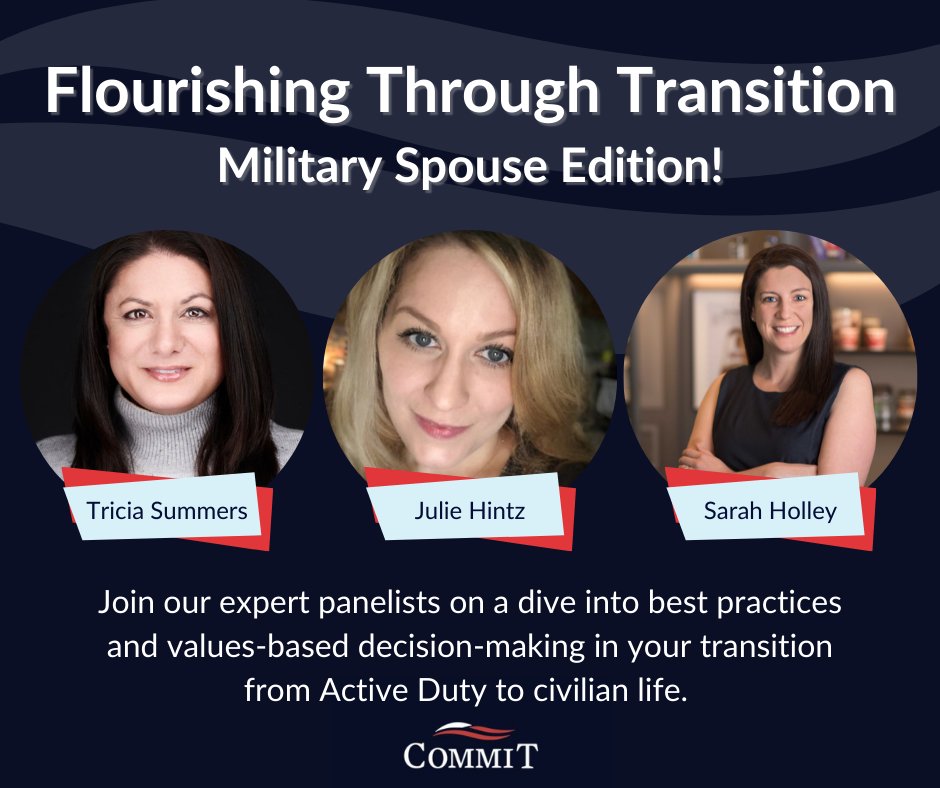 Flourishing Through Transition
Military Spouse Edition!

Tricia Summers

Julie Hintz

Sarah Holley

Join our expert panelists on a dive into best practices and values-based decision-making in your transition from Active Duty to civilian life.

COMMIT